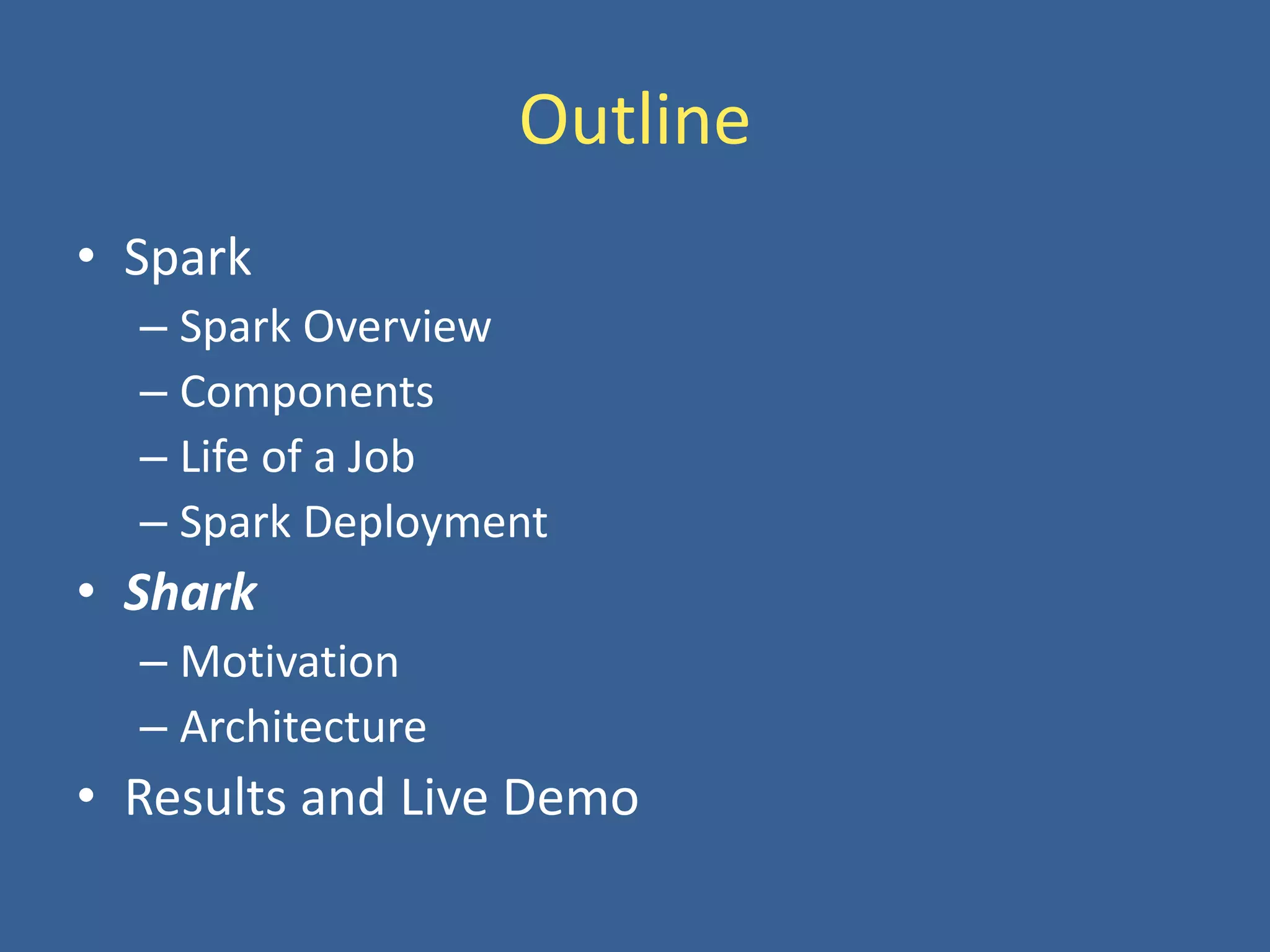 Outline

• Spark
– Spark Overview
– Components
– Life of a Job
– Spark Deployment
• Shark
– Motivation
– Architecture
• Results and Live Demo